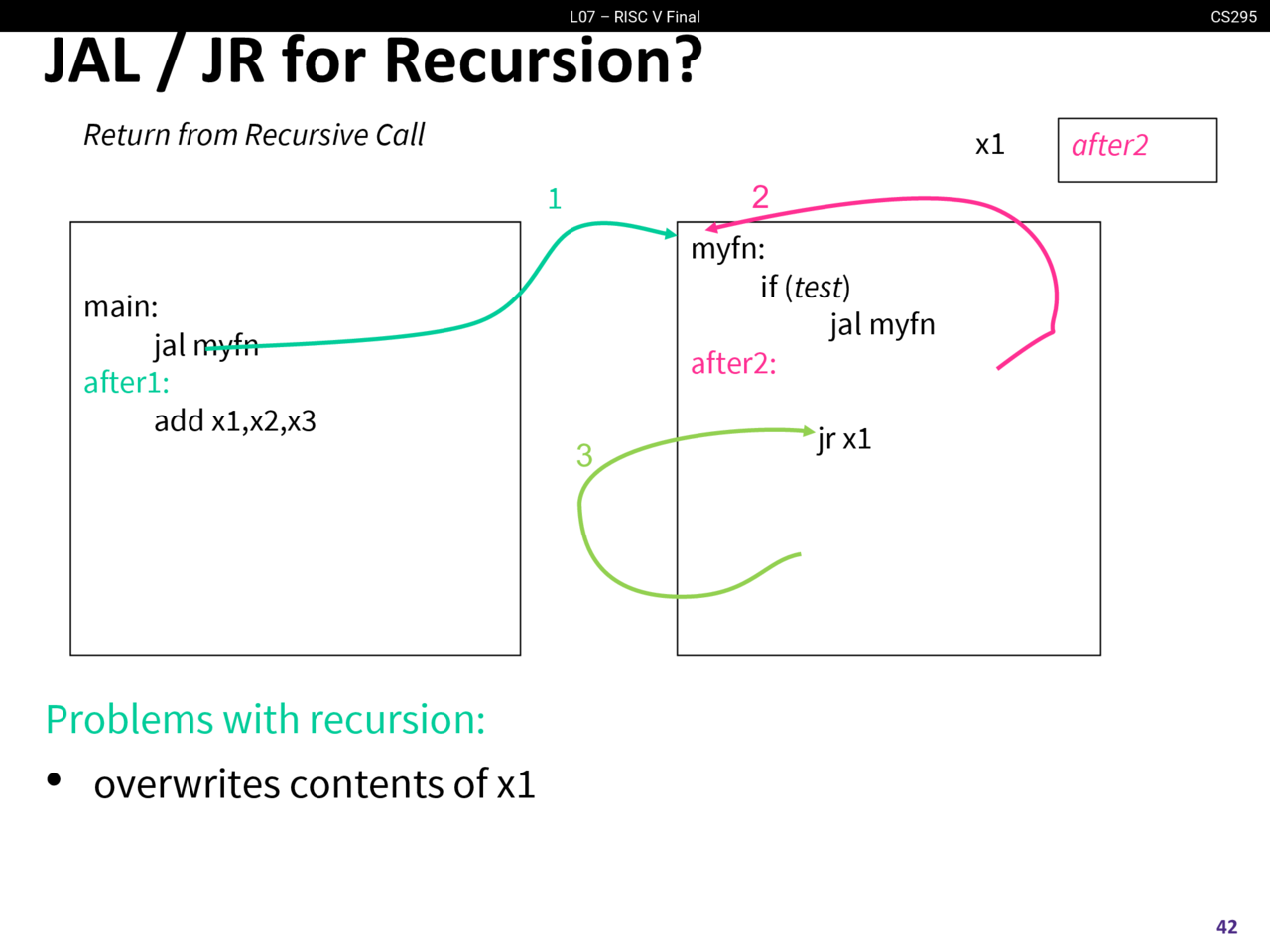 L07 – RISC V Final

CS295

JAL / JR for Recursion?

Return from Recursive Call

x1

after2

1

2

main:
jal myfn
after1:
add x1,x2,x3

myfn:
if (test)
jal myfn
after2:

jr x1

3

Problems with recursion:

• overwrites contents of x1

42